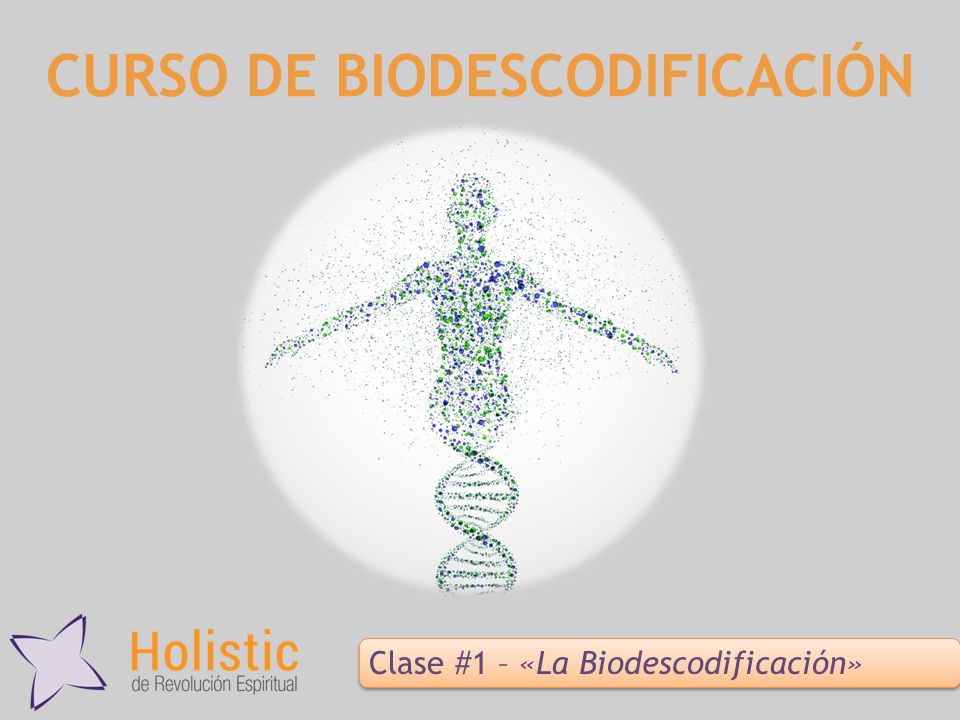 CURSO DE BIODESCODIFICACIÓN

Holistic
de Revolución Espiritual

Clase #1 – «La Biodescodificación»